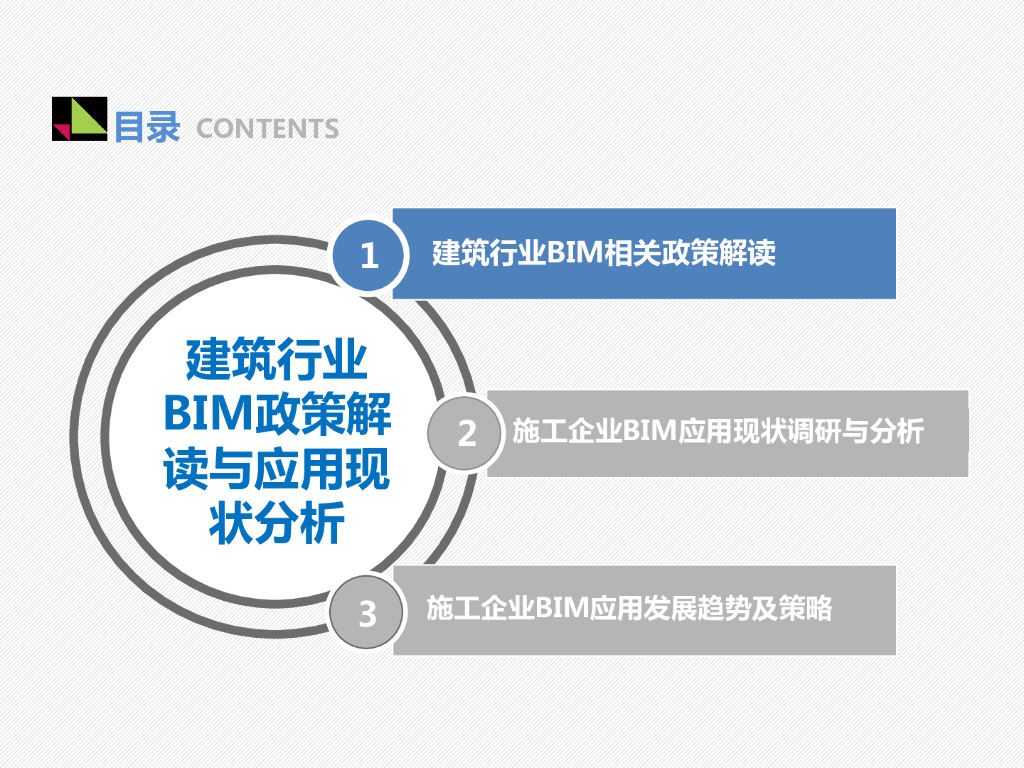 目录 CONTENTS

建筑行业BIM政策解读与应用现状分析

1 建筑行业BIM相关政策解读

2 施工企业BIM应用现状调研与分析

3 施工企业BIM应用发展趋势及策略